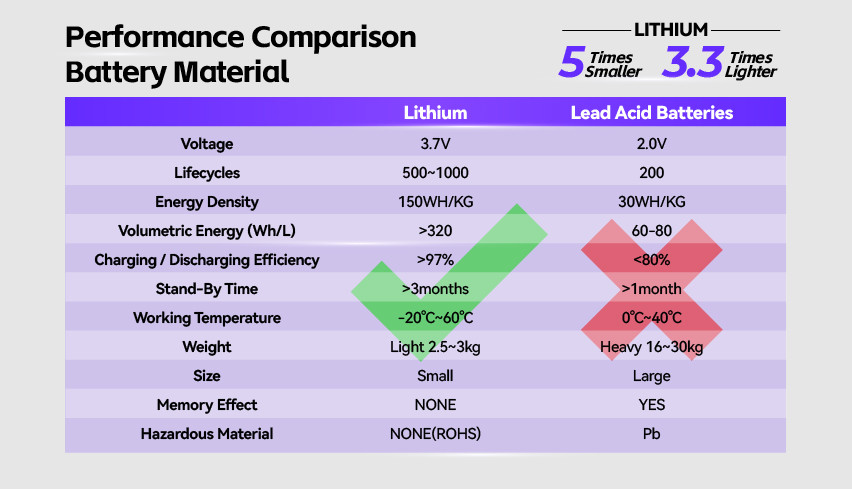 Performance Comparison Battery Material

LITHIUM
5 Times Smaller 3.3 Times Lighter

| | Lithium | Lead Acid Batteries |
|---|---|---|
| Voltage | 3.7V | 2.0V |
| Lifecycles | 500~1000 | 200 |
| Energy Density | 150WH/KG | 30WH/KG |
| Volumetric Energy (Wh/L) | >320 | 60-80 |
| Charging / Discharging Efficiency | >97% | <80% |
| Stand-By Time | >3months | >1month |
| Working Temperature | -20℃~60℃ | 0℃~40℃ |
| Weight | Light 2.5~3kg | Heavy 16~30kg |
| Size | Small | Large |
| Memory Effect | NONE | YES |
| Hazardous Material | NONE(ROHS) | Pb |